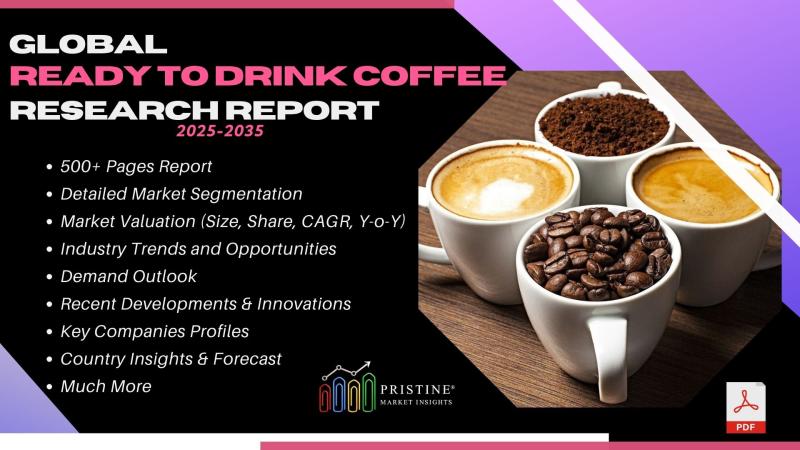 GLOBAL
READY TO DRINK COFFEE
RESEARCH REPORT
2025-2035

• 500+ Pages Report
• Detailed Market Segmentation
• Market Valuation (Size, Share, CAGR, Y-o-Y)
• Industry Trends and Opportunities
• Demand Outlook
• Recent Developments & Innovations
• Key Companies Profiles
• Country Insights & Forecast
• Much More

PRISTINE®
MARKET INSIGHTS

PDF